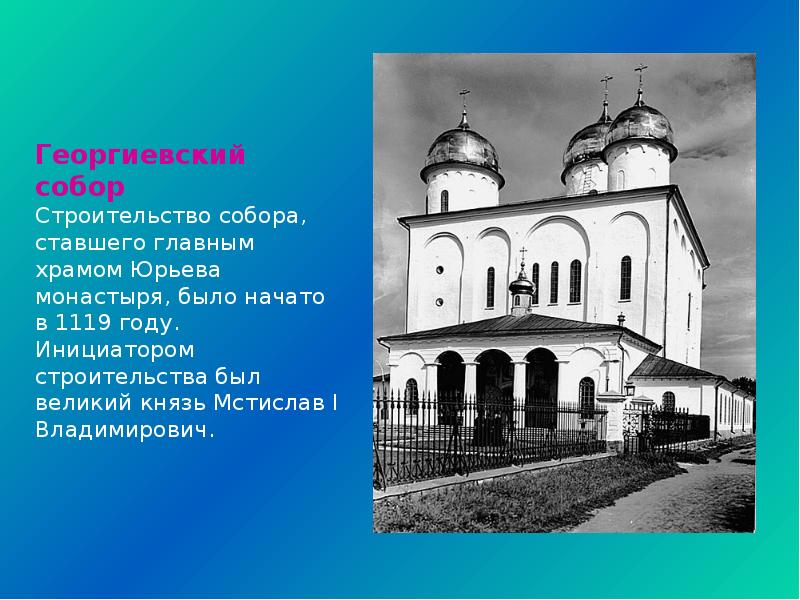 Георгиевский собор

Строительство собора, ставшего главным храмом Юрьева монастыря, было начато в 1119 году. Инициатором строительства был великий князь Мстислав I Владимирович.